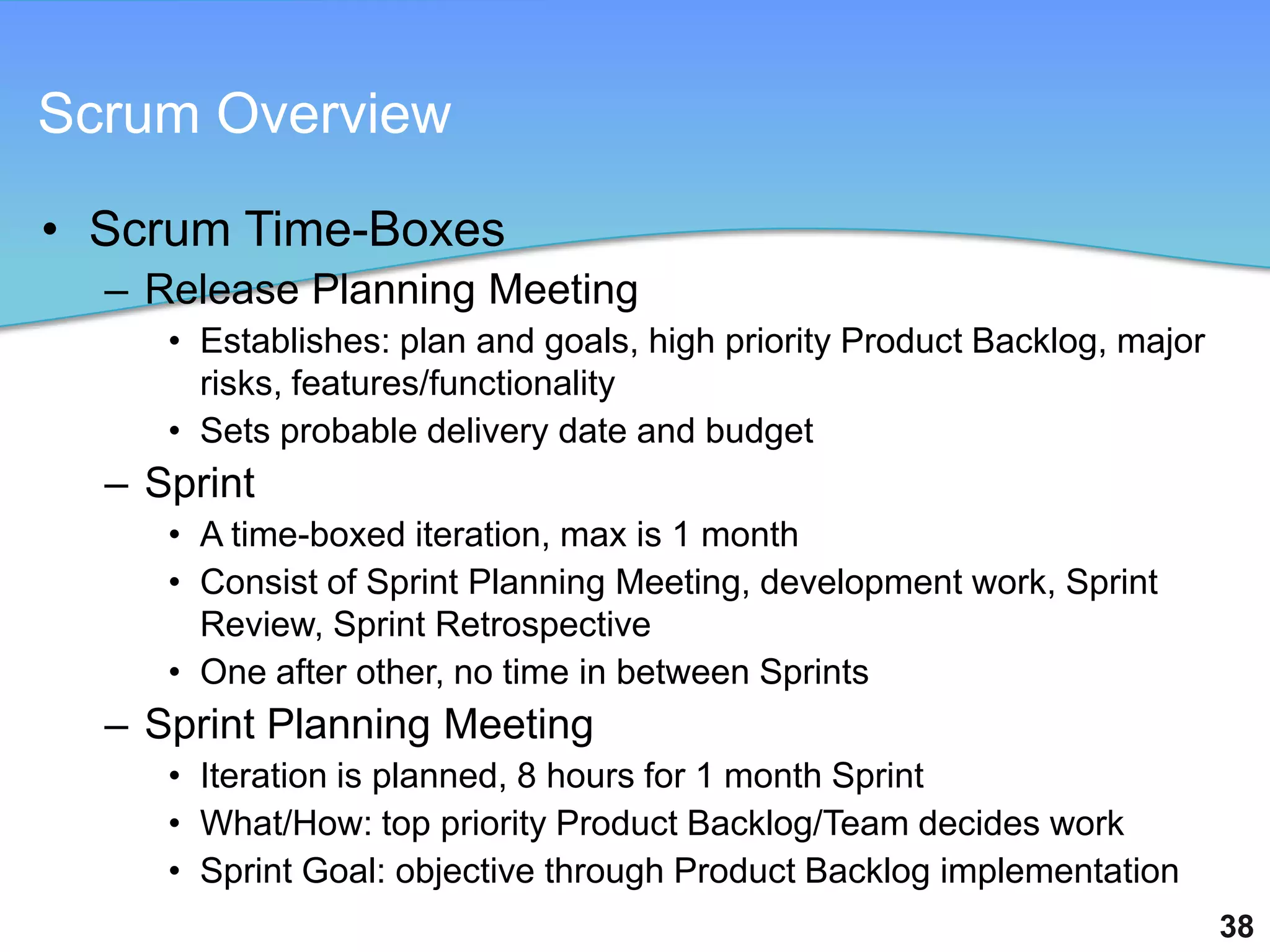 Scrum Overview

• Scrum Time-Boxes
– Release Planning Meeting
• Establishes: plan and goals, high priority Product Backlog, major risks, features/functionality
• Sets probable delivery date and budget
– Sprint
• A time-boxed iteration, max is 1 month
• Consist of Sprint Planning Meeting, development work, Sprint Review, Sprint Retrospective
• One after other, no time in between Sprints
– Sprint Planning Meeting
• Iteration is planned, 8 hours for 1 month Sprint
• What/How: top priority Product Backlog/Team decides work
• Sprint Goal: objective through Product Backlog implementation

38